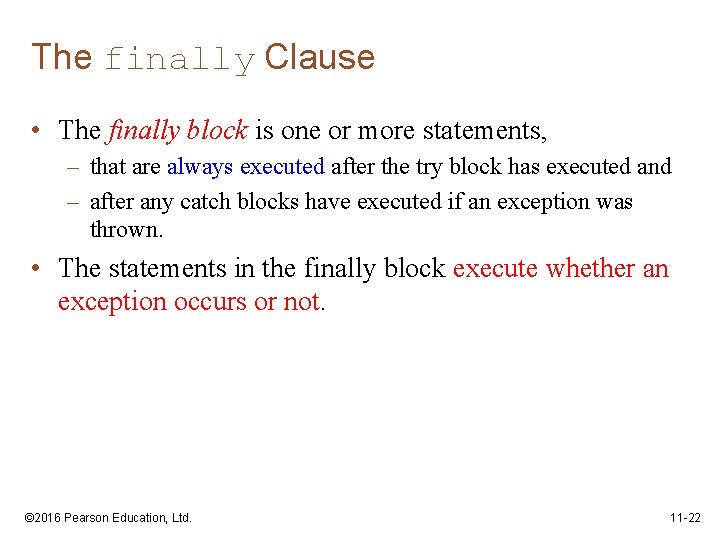 The finally Clause

• The finally block is one or more statements,
– that are always executed after the try block has executed and
– after any catch blocks have executed if an exception was thrown.

• The statements in the finally block execute whether an exception occurs or not.

©2016 Pearson Education, Ltd.

11-22